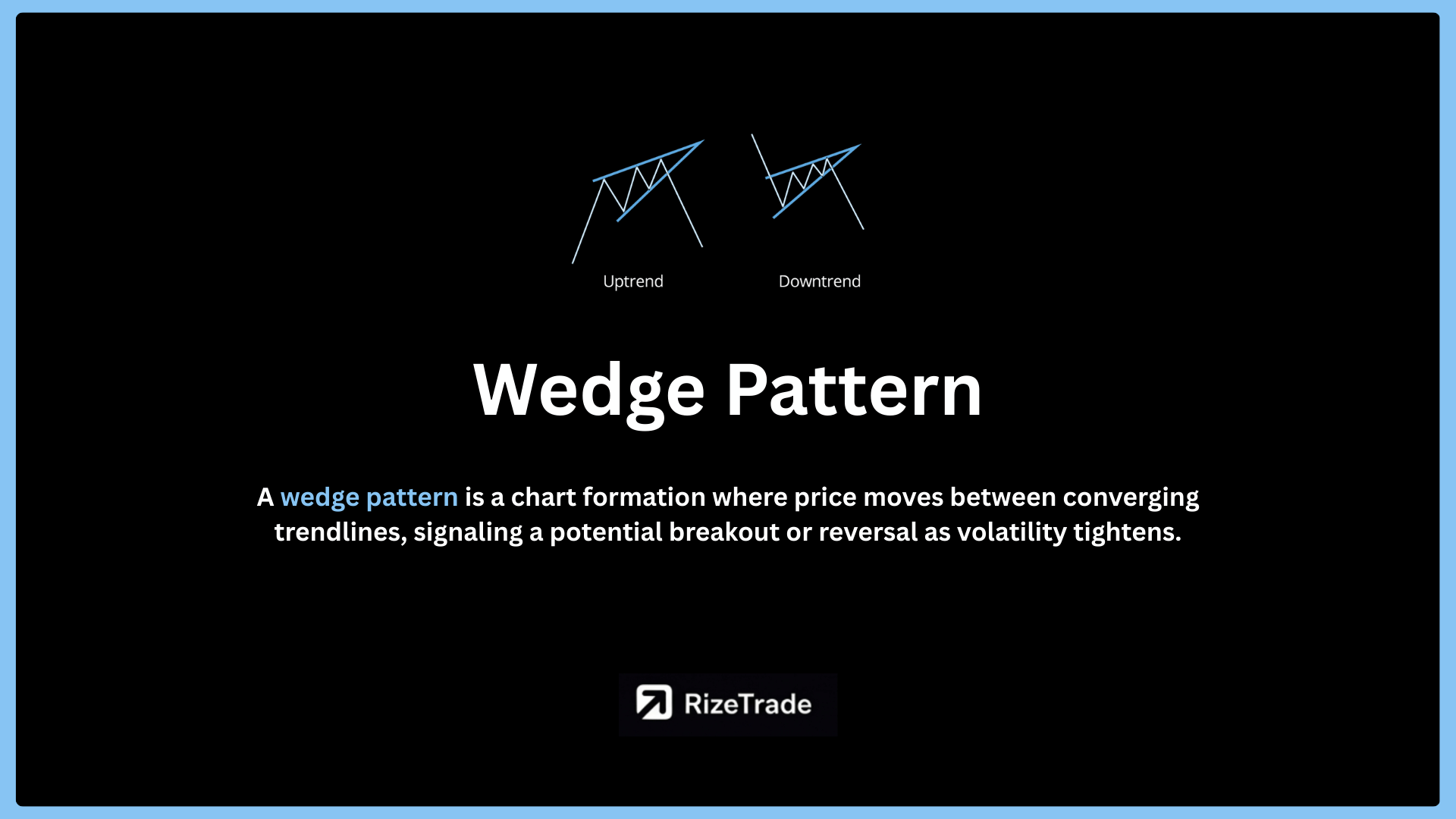 Uptrend

Downtrend

Wedge Pattern

A wedge pattern is a chart formation where price moves between converging trendlines, signaling a potential breakout or reversal as volatility tightens.

RizeTrade